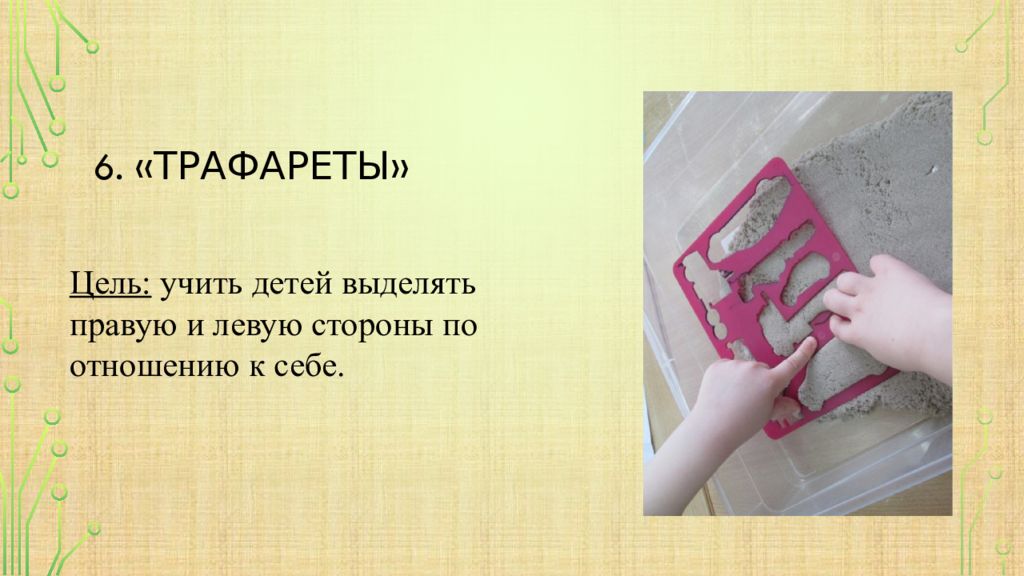 6. «ТРАФАРЕТЫ»

Цель: учить детей выделять правую и левую стороны по отношению к себе.